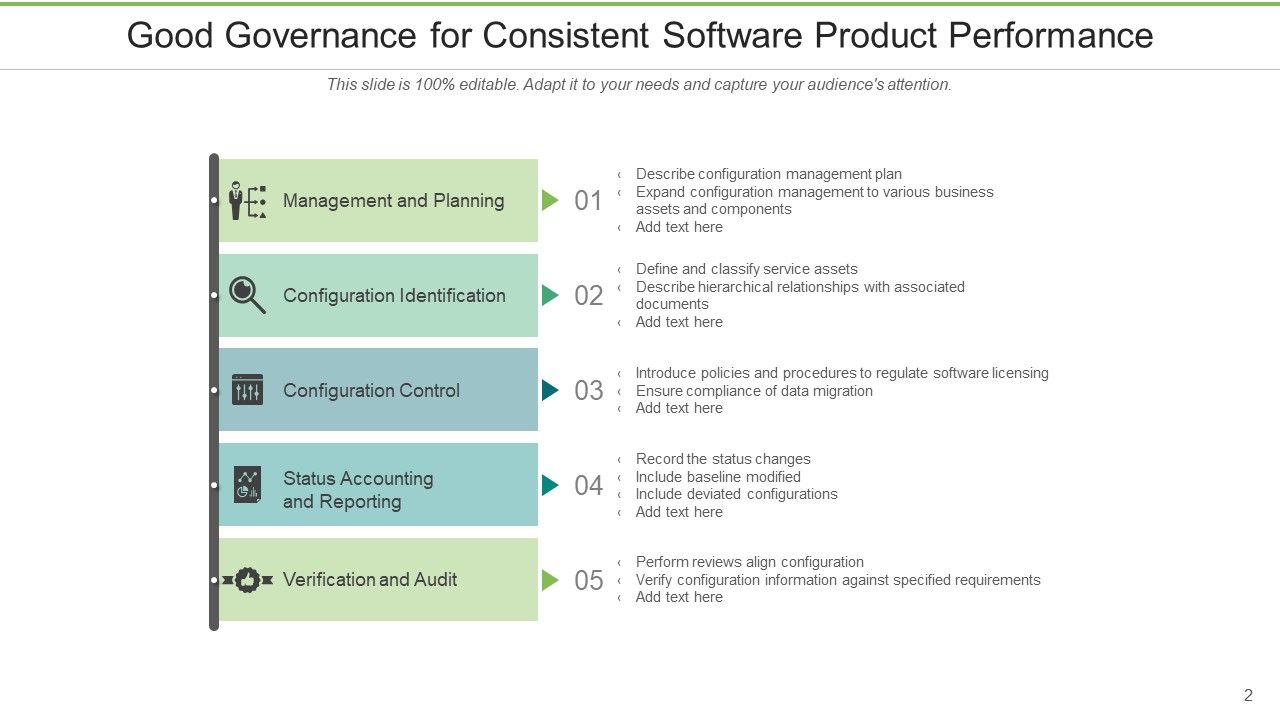 Good Governance for Consistent Software Product Performance

This slide is 100% editable. Adapt it to your needs and capture your audience's attention.

Management and Planning

01

- Describe configuration management plan
- Expand configuration management to various business assets and components
- Add text here

Configuration Identification

02

- Define and classify service assets
- Describe hierarchical relationships with associated documents
- Add text here

Configuration Control

03

- Introduce policies and procedures to regulate software licensing
- Ensure compliance of data migration
- Add text here

Status Accounting and Reporting

04

- Record the status changes
- Include baseline modified
- Include deviated configurations
- Add text here

Verification and Audit

05

- Perform reviews align configuration
- Verify configuration information against specified requirements
- Add text here

2